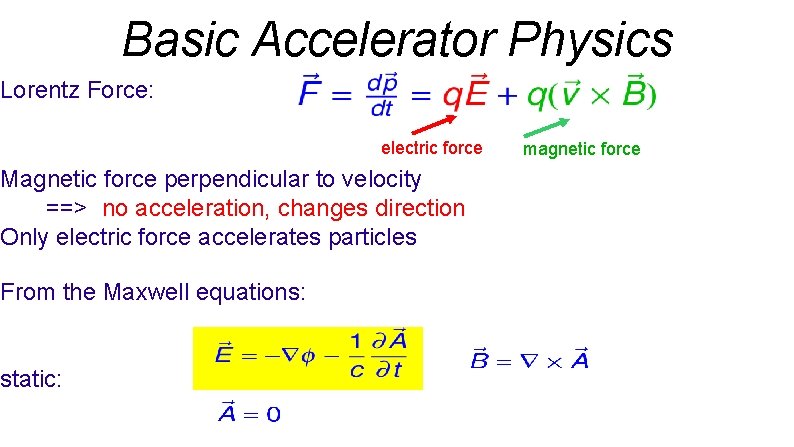 Basic Accelerator Physics

Lorentz Force: $\vec{F} = \frac{d\vec{p}}{dt} = q\vec{E} + q(\vec{v} \times \vec{B})$

electric force magnetic force

Magnetic force perpendicular to velocity
==> no acceleration, changes direction
Only electric force accelerates particles

From the Maxwell equations:

$\vec{E} = -\nabla\phi - \frac{1}{c}\frac{\partial \vec{A}}{\partial t}$ $\vec{B} = \nabla \times \vec{A}$

static:

$\vec{A} = 0$